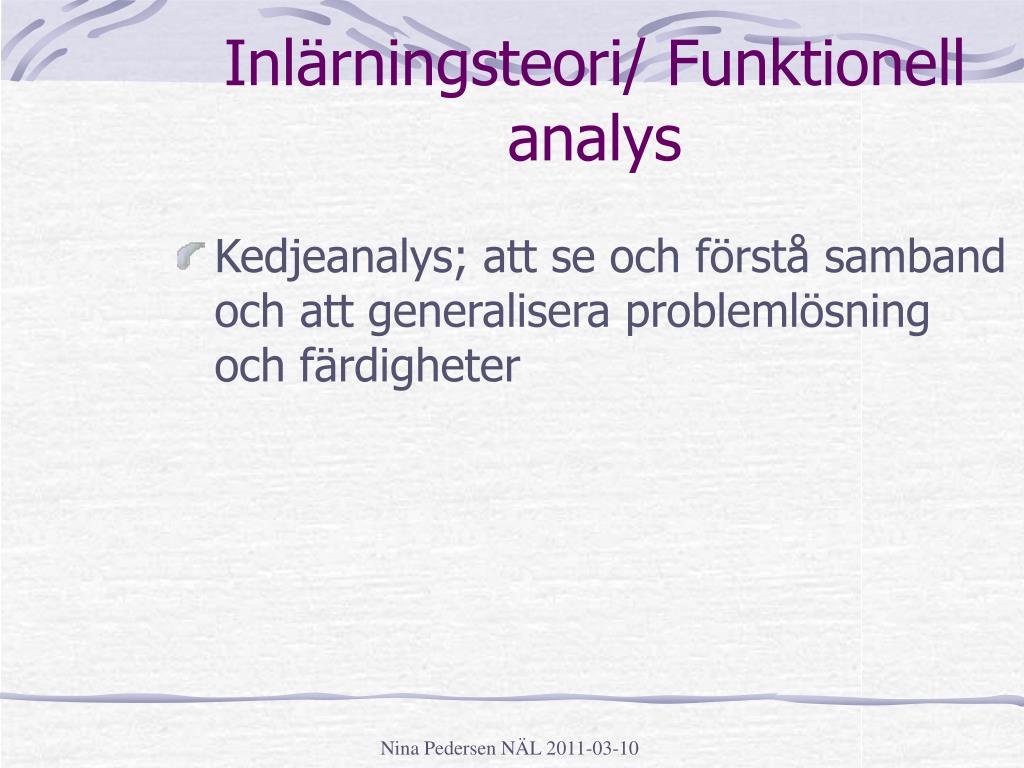 Inlärningsteori/ Funktionell analys

Kedjeanalys; att se och förstå samband och att generalisera problemlösning och färdigheter

Nina Pedersen NÄL 2011-03-10